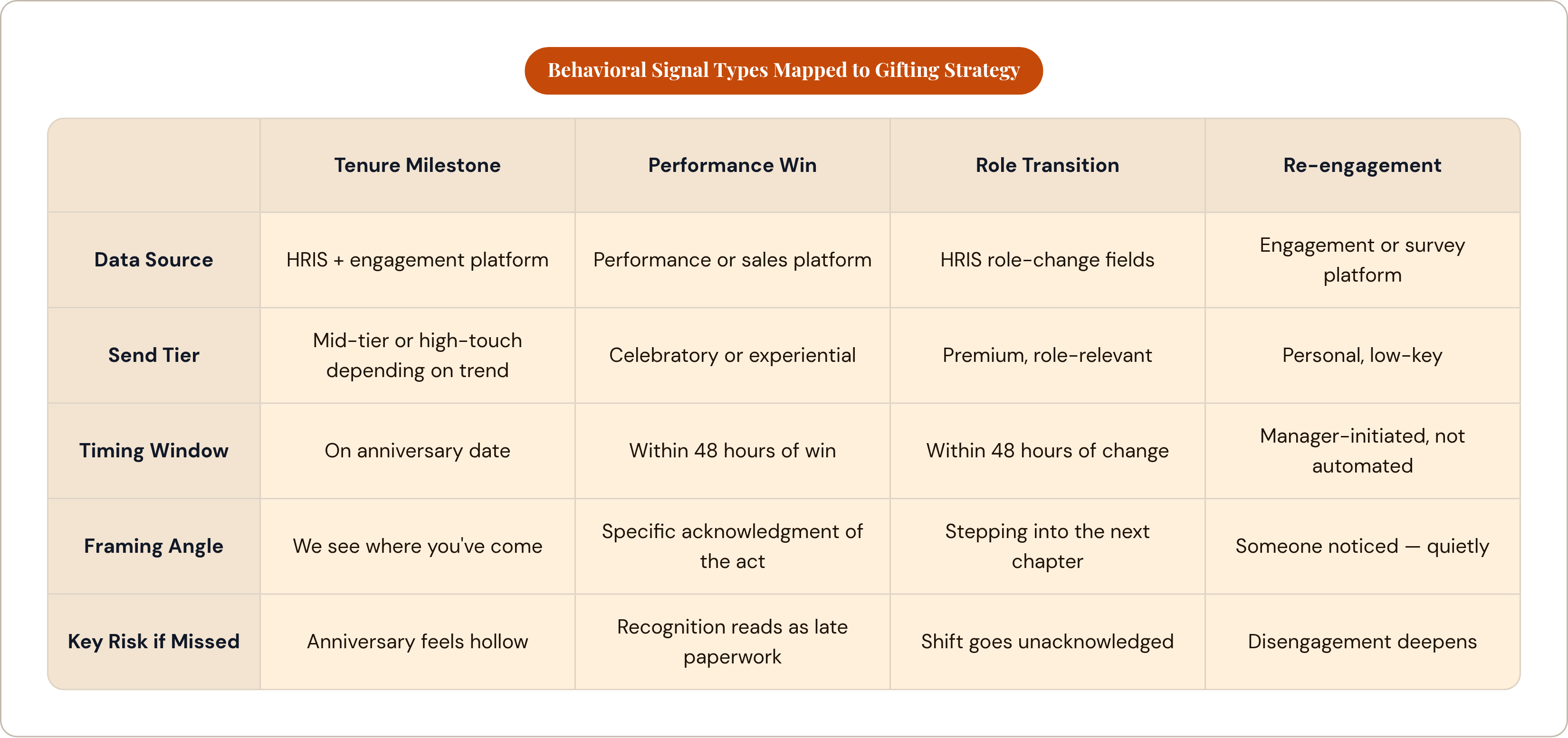 Behavioral Signal Types Mapped to Gifting Strategy

| | Tenure Milestone | Performance Win | Role Transition | Re-engagement |
|---|---|---|---|---|
| Data Source | HRIS + engagement platform | Performance or sales platform | HRIS role-change fields | Engagement or survey platform |
| Send Tier | Mid-tier or high-touch depending on trend | Celebratory or experiential | Premium, role-relevant | Personal, low-key |
| Timing Window | On anniversary date | Within 48 hours of win | Within 48 hours of change | Manager-initiated, not automated |
| Framing Angle | We see where you've come | Specific acknowledgment of the act | Stepping into the next chapter | Someone noticed — quietly |
| Key Risk if Missed | Anniversary feels hollow | Recognition reads as late paperwork | Shift goes unacknowledged | Disengagement deepens |